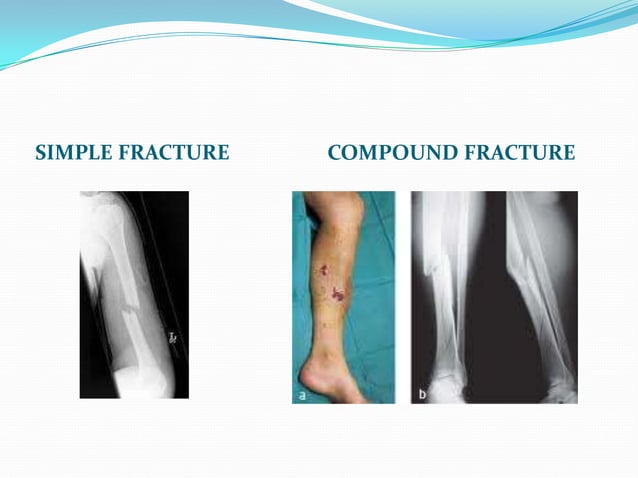 SIMPLE FRACTURE

COMPOUND FRACTURE

a

b